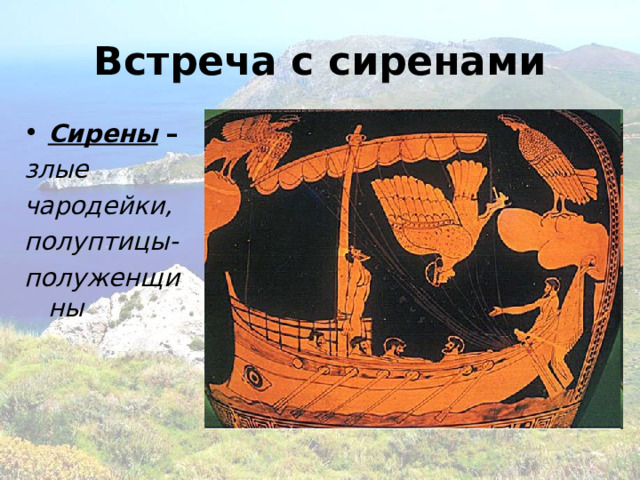 Встреча с сиренами

• Сирены – злые чародейки, полуптицы-полуженщины